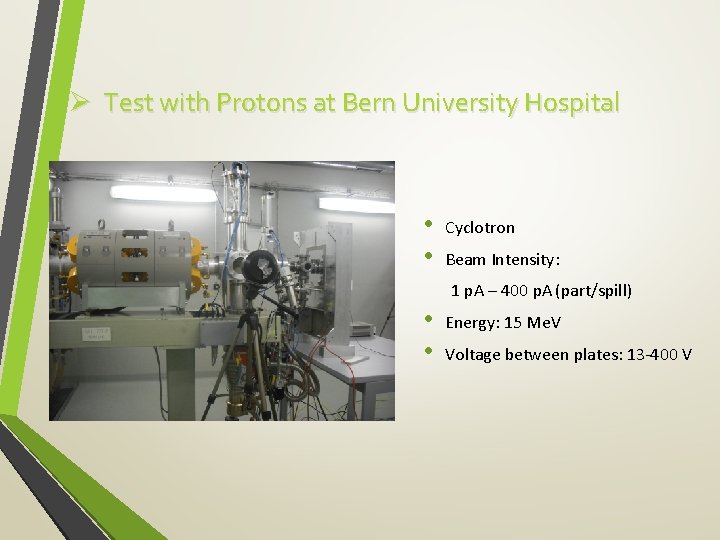 ➢ Test with Protons at Bern University Hospital

• Cyclotron
• Beam Intensity:
1 pA – 400 pA (part/spill)
• Energy: 15 MeV
• Voltage between plates: 13-400 V